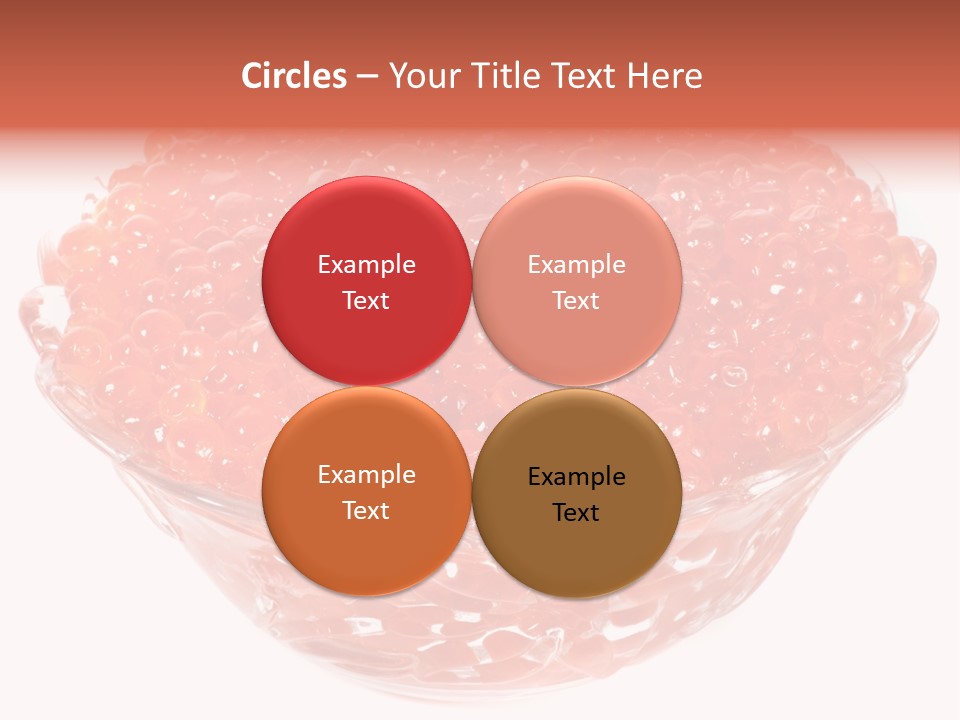 Circles – Your Title Text Here

Example Text

Example Text

Example Text

Example Text